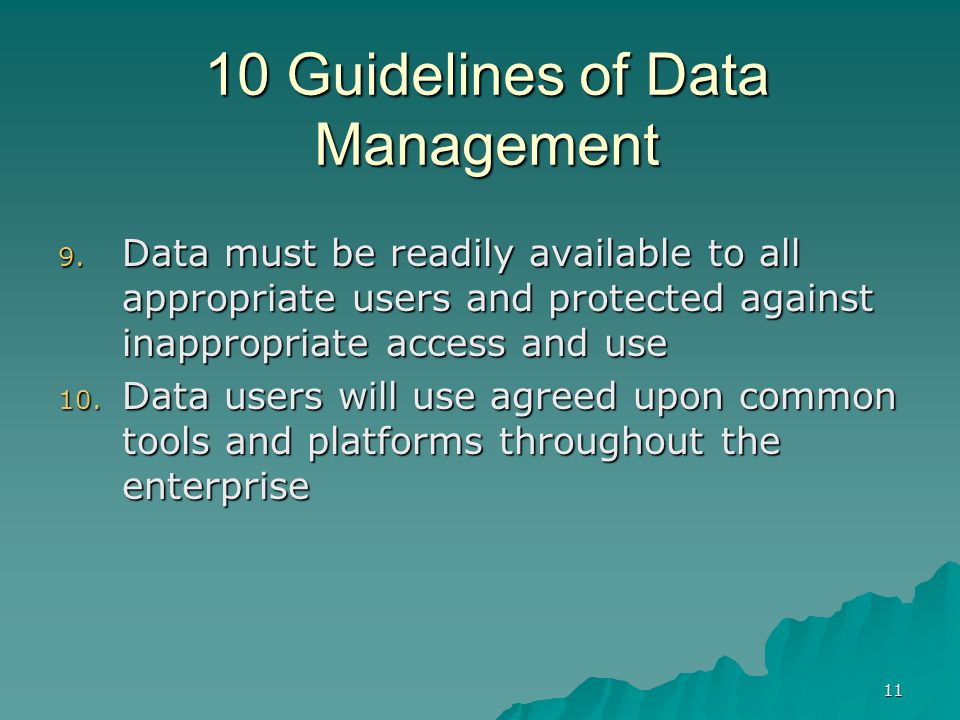 10 Guidelines of Data Management

9. Data must be readily available to all appropriate users and protected against inappropriate access and use

10. Data users will use agreed upon common tools and platforms throughout the enterprise

11